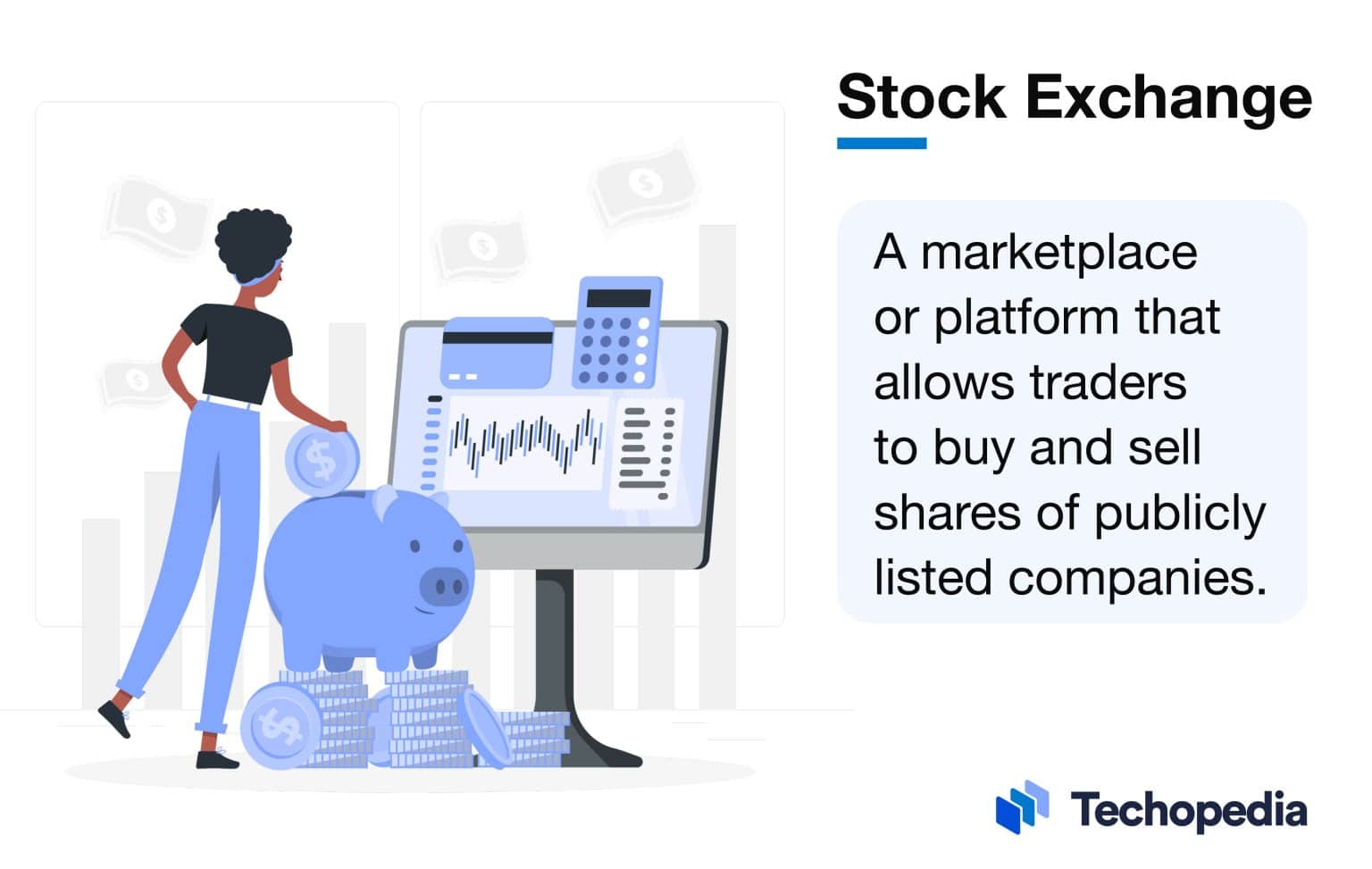 Stock Exchange

A marketplace or platform that allows traders to buy and sell shares of publicly listed companies.

Techopedia